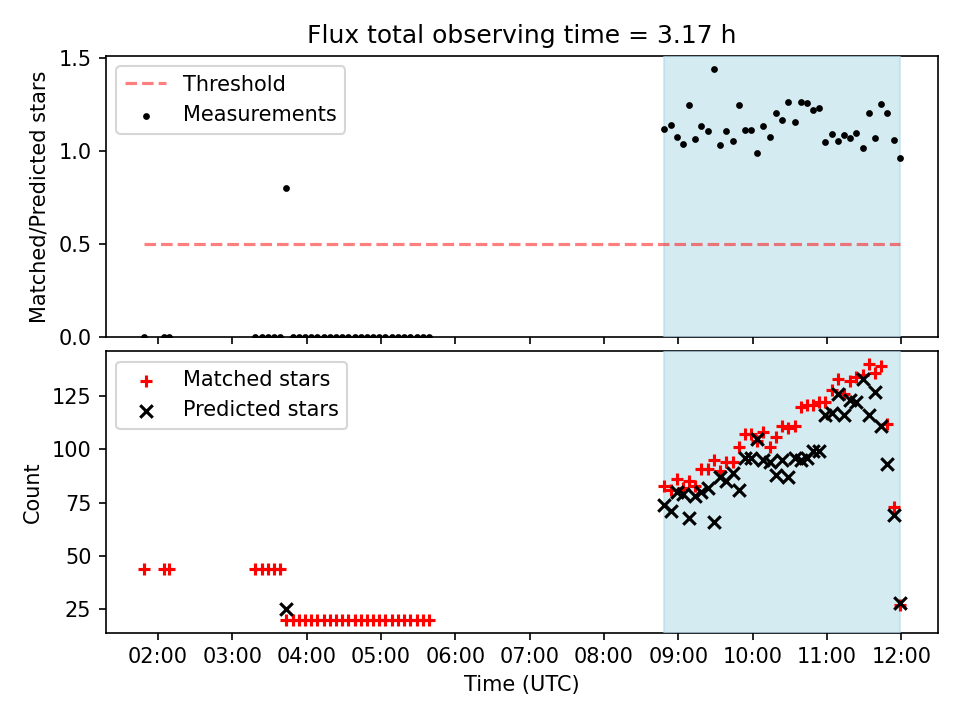 Flux total observing time = 3.17 h

Threshold
Measurements

Matched/Predicted stars

1.5
1.0
0.5
0.0

Matched stars
Predicted stars

Count

125
100
75
50
25

02:00 03:00 04:00 05:00 06:00 07:00 08:00 09:00 10:00 11:00 12:00
Time (UTC)